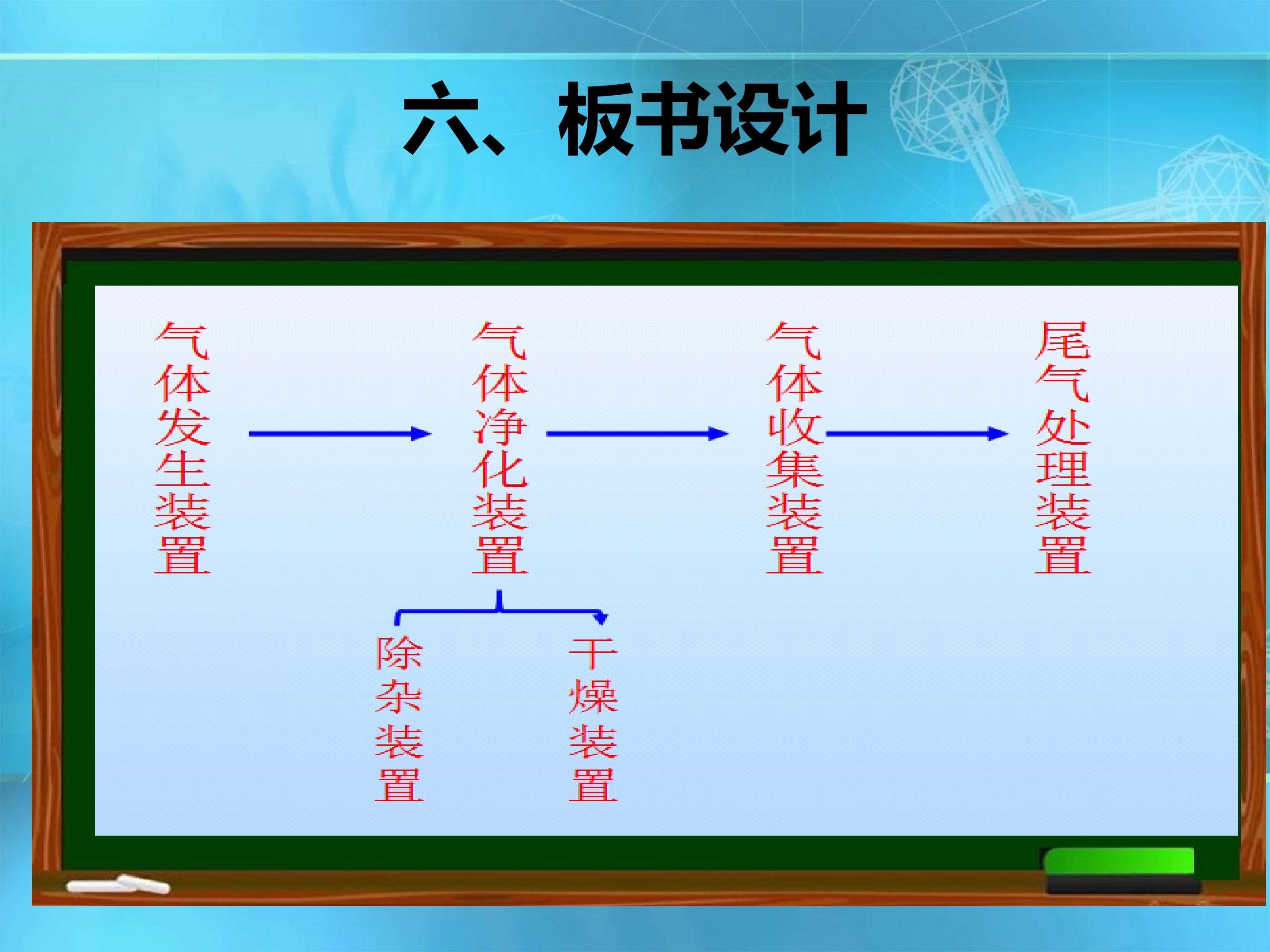 六、板书设计

气体发生装置

气体净化装置

气体收集装置

尾气处理装置

除杂装置

干燥装置